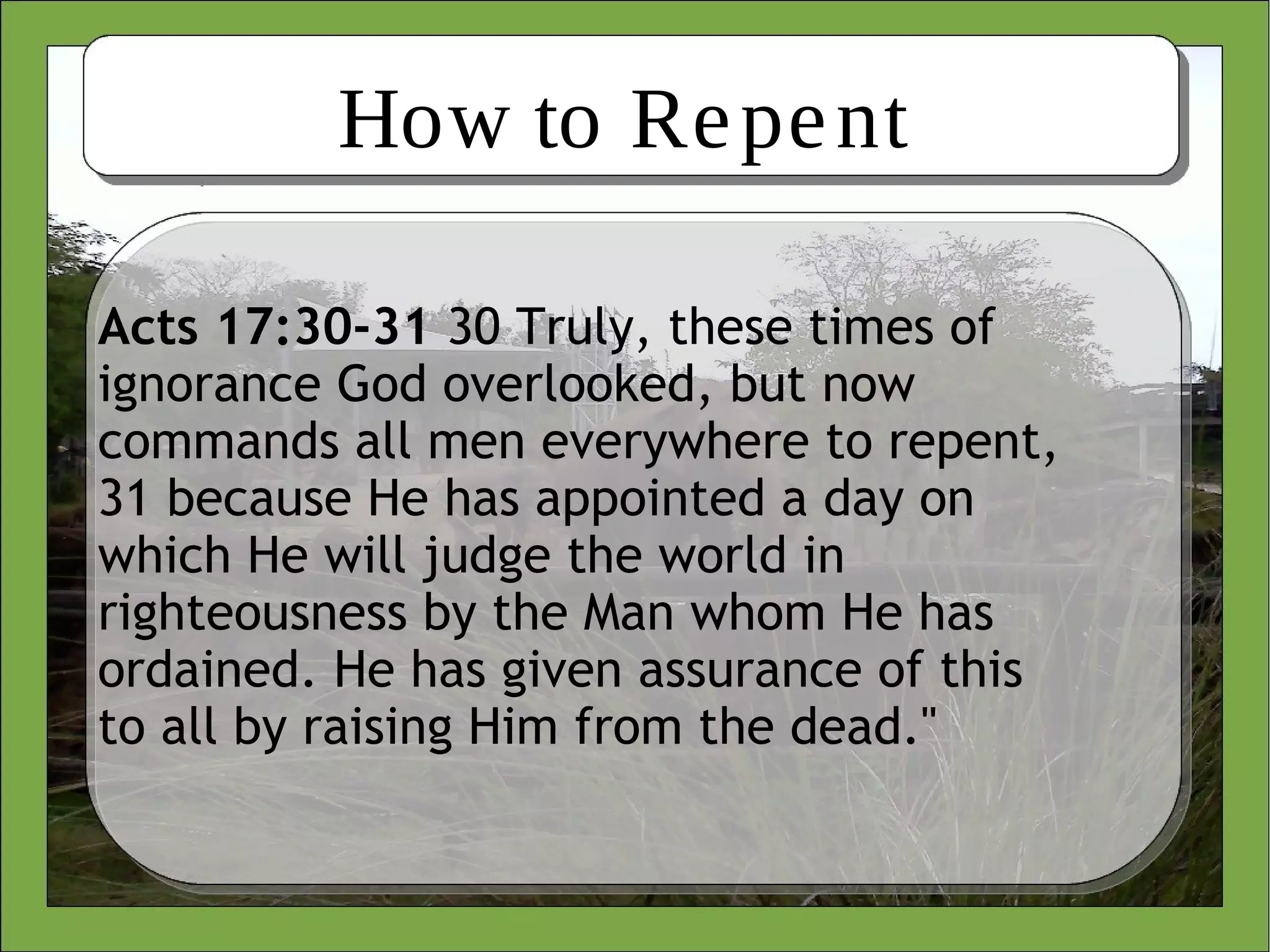 How to Repent

Acts 17:30-31 30 Truly, these times of ignorance God overlooked, but now commands all men everywhere to repent, 31 because He has appointed a day on which He will judge the world in righteousness by the Man whom He has ordained. He has given assurance of this to all by raising Him from the dead."